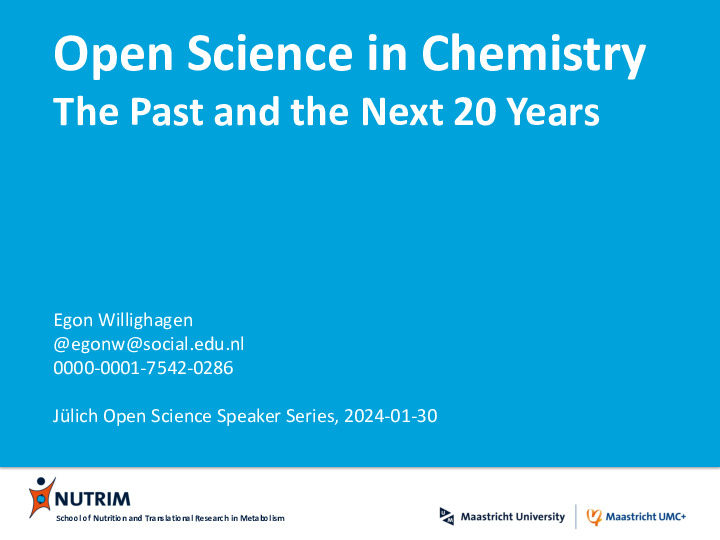 Open Science in Chemistry
The Past and the Next 20 Years

Egon Willighagen
@egonw@social.edu.nl
0000-0001-7542-0286

Jülich Open Science Speaker Series, 2024-01-30

NUTRIM
School of Nutrition and Translational Research in Metabolism

Maastricht University

Maastricht UMC+